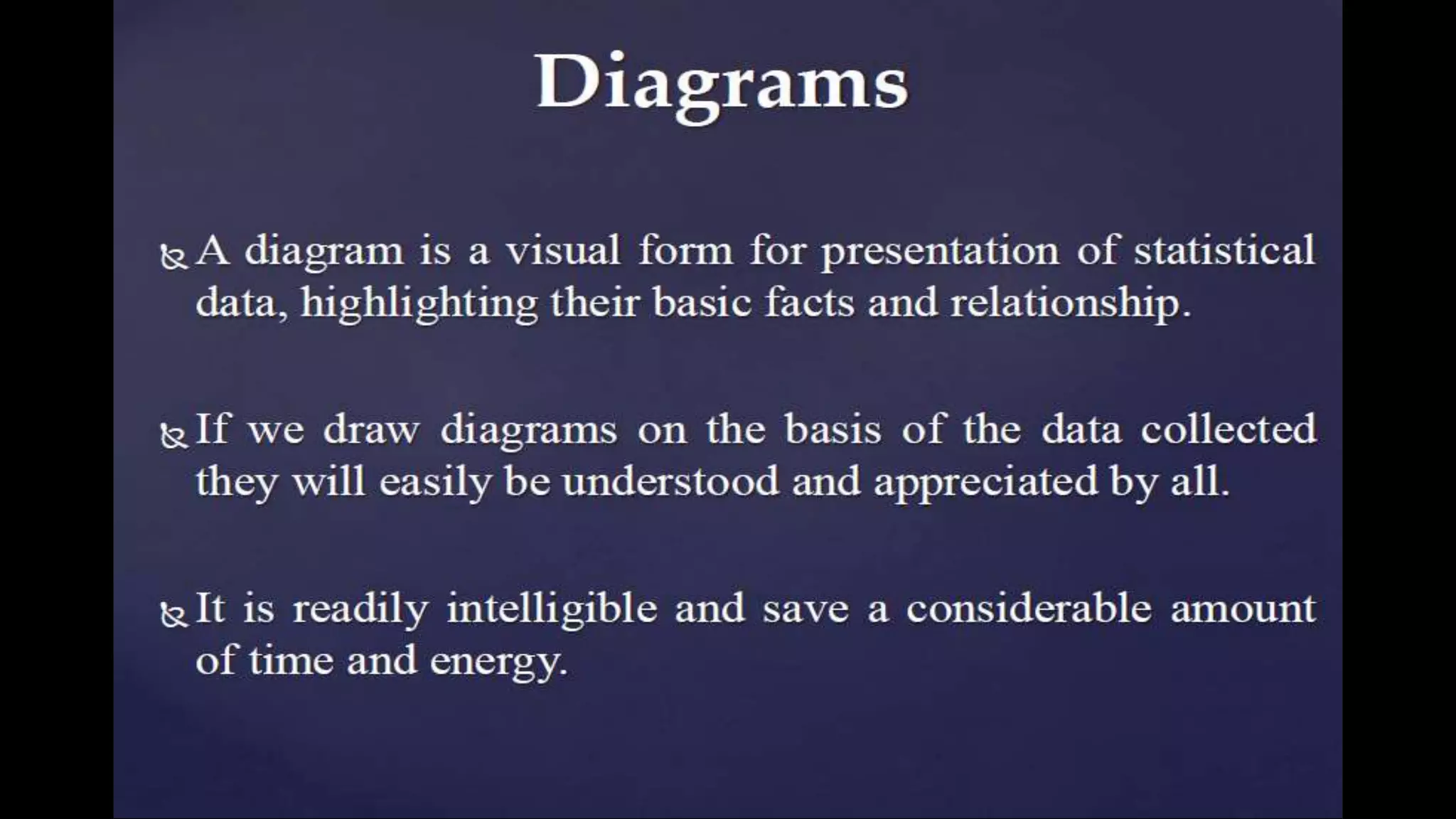 Diagrams

A diagram is a visual form for presentation of statistical data, highlighting their basic facts and relationship.

If we draw diagrams on the basis of the data collected they will easily be understood and appreciated by all.

It is readily intelligible and save a considerable amount of time and energy.